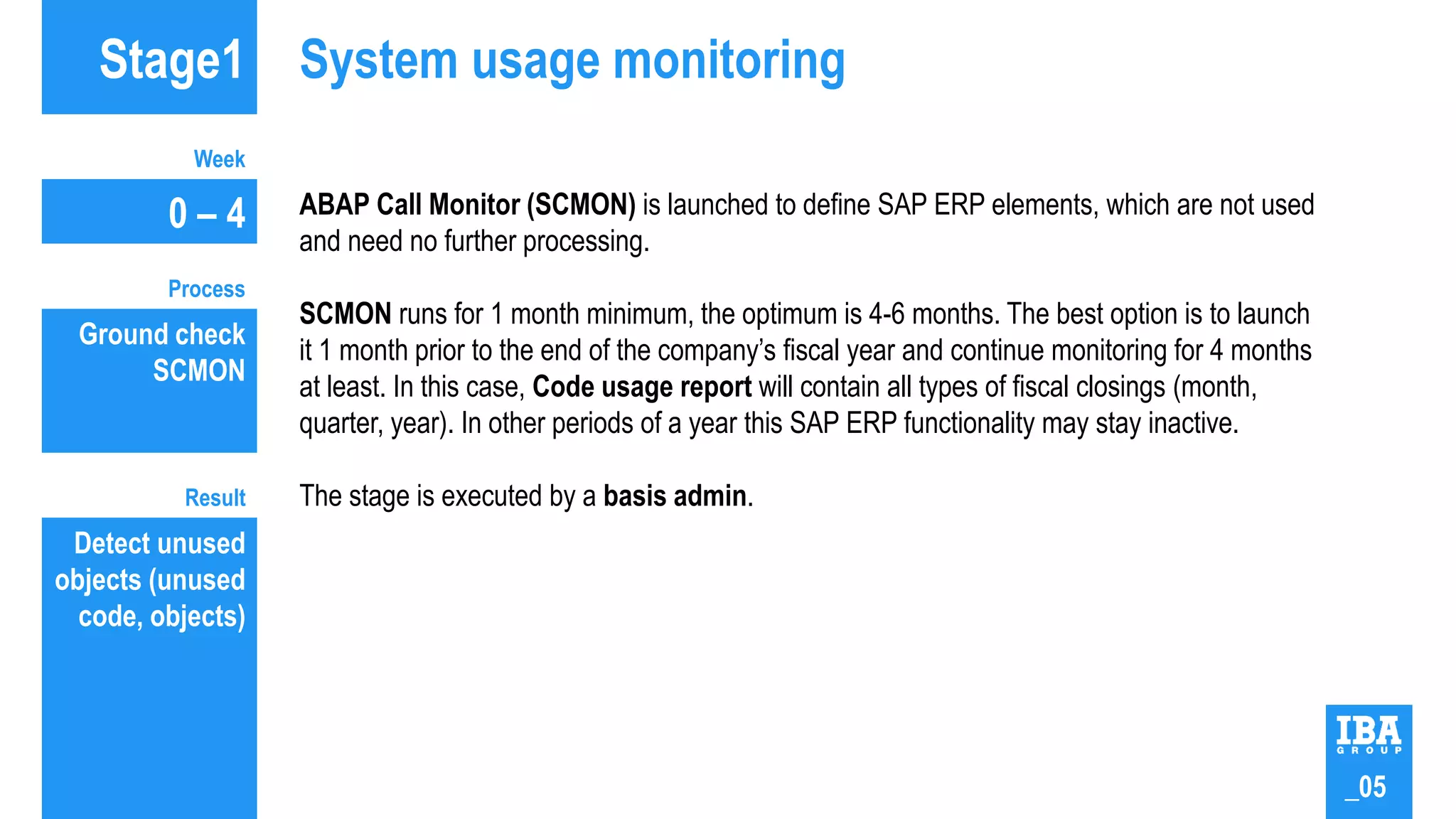 Stage1

System usage monitoring

Week

0 – 4

Process

Ground check SCMON

Result

Detect unused objects (unused code, objects)

ABAP Call Monitor (SCMON) is launched to define SAP ERP elements, which are not used and need no further processing.

SCMON runs for 1 month minimum, the optimum is 4-6 months. The best option is to launch it 1 month prior to the end of the company's fiscal year and continue monitoring for 4 months at least. In this case, Code usage report will contain all types of fiscal closings (month, quarter, year). In other periods of a year this SAP ERP functionality may stay inactive.

The stage is executed by a basis admin.

IBA GROUP

_05